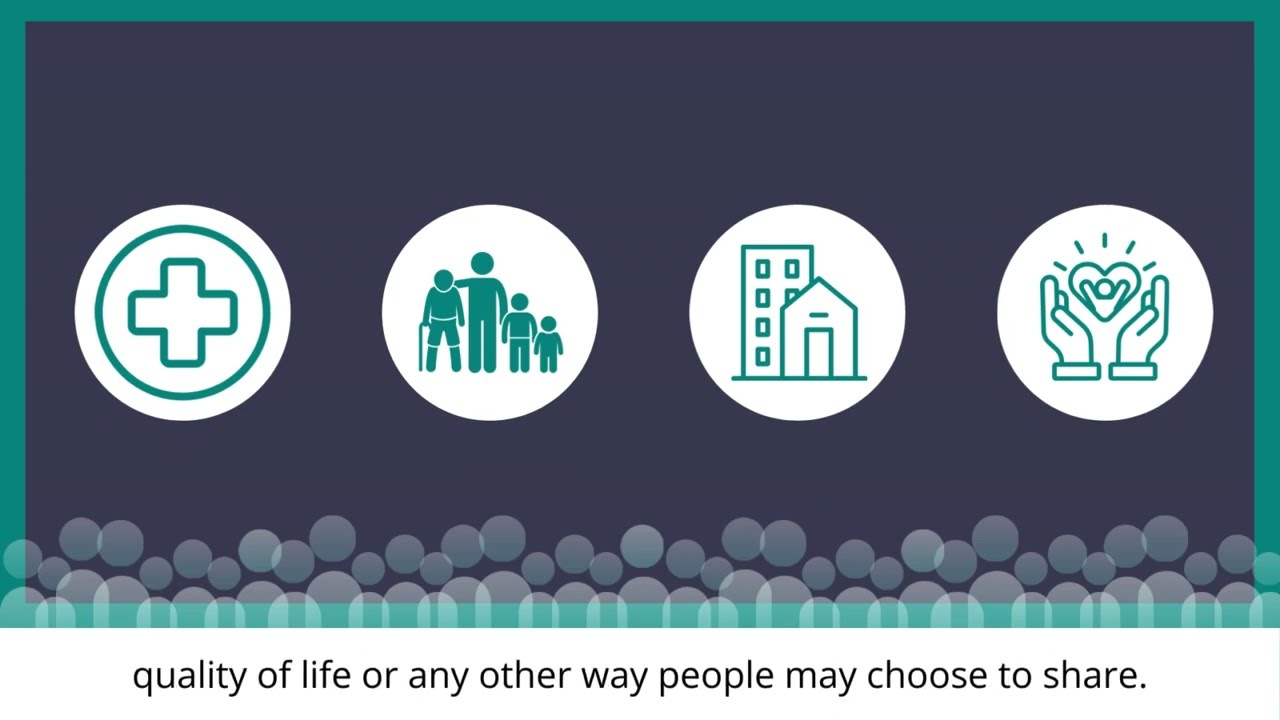 quality of life or any other way people may choose to share.